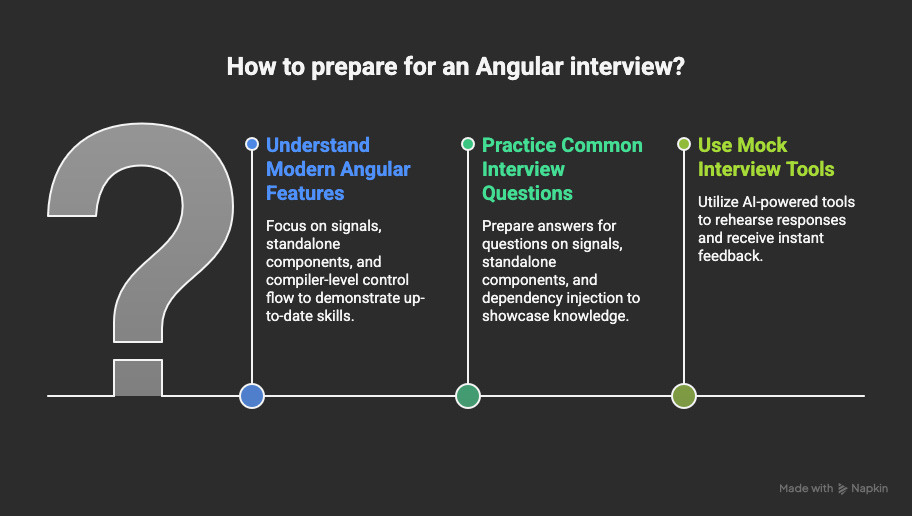 How to prepare for an Angular interview?

Understand Modern Angular Features

Focus on signals, standalone components, and compiler-level control flow to demonstrate up-to-date skills.

Practice Common Interview Questions

Prepare answers for questions on signals, standalone components, and dependency injection to showcase knowledge.

Use Mock Interview Tools

Utilize AI-powered tools to rehearse responses and receive instant feedback.

Made with Napkin